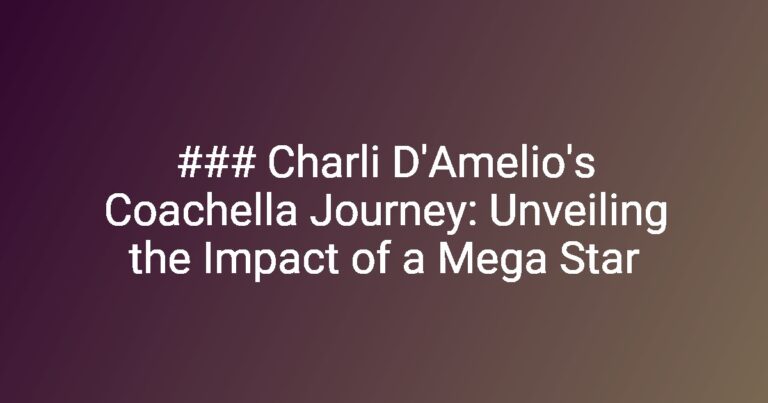 ### Charli D'Amelio's Coachella Journey: Unveiling the Impact of a Mega Star